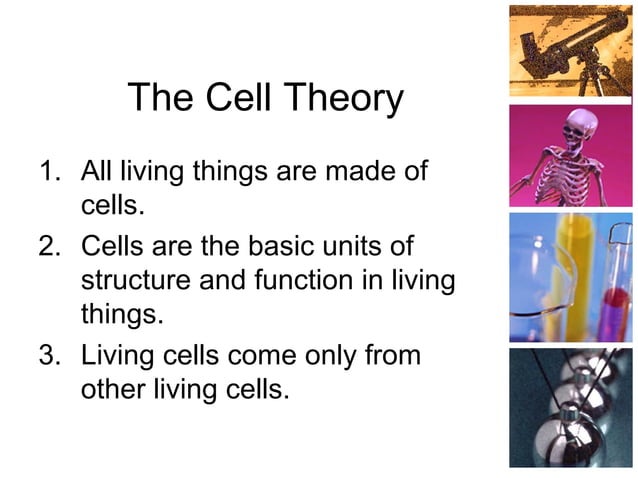 The Cell Theory

1. All living things are made of cells.
2. Cells are the basic units of structure and function in living things.
3. Living cells come only from other living cells.